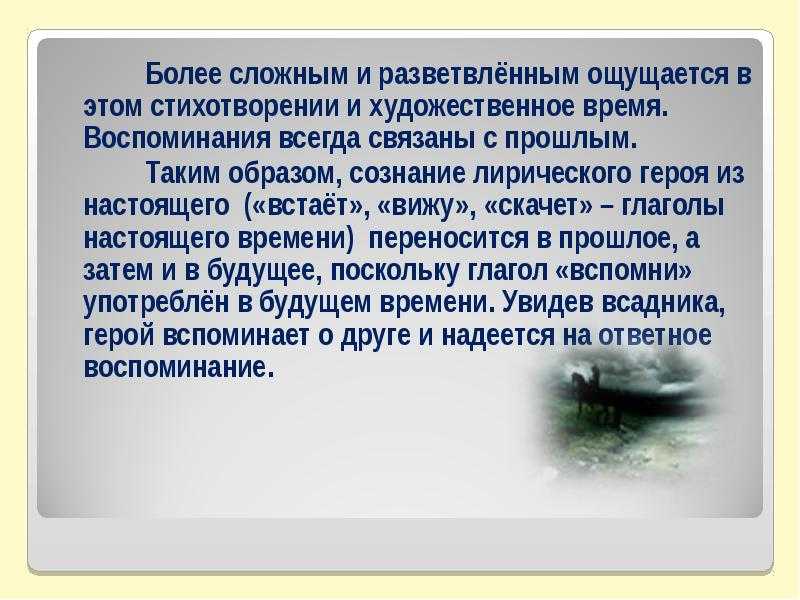 Более сложным и разветвлённым ощущается в этом стихотворении и художественное время. Воспоминания всегда связаны с прошлым.

Таким образом, сознание лирического героя из настоящего («встаёт», «вижу», «скачет» – глаголы настоящего времени) переносится в прошлое, а затем и в будущее, поскольку глагол «вспомни» употреблён в будущем времени. Увидев всадника, герой вспоминает о друге и надеется на ответное воспоминание.